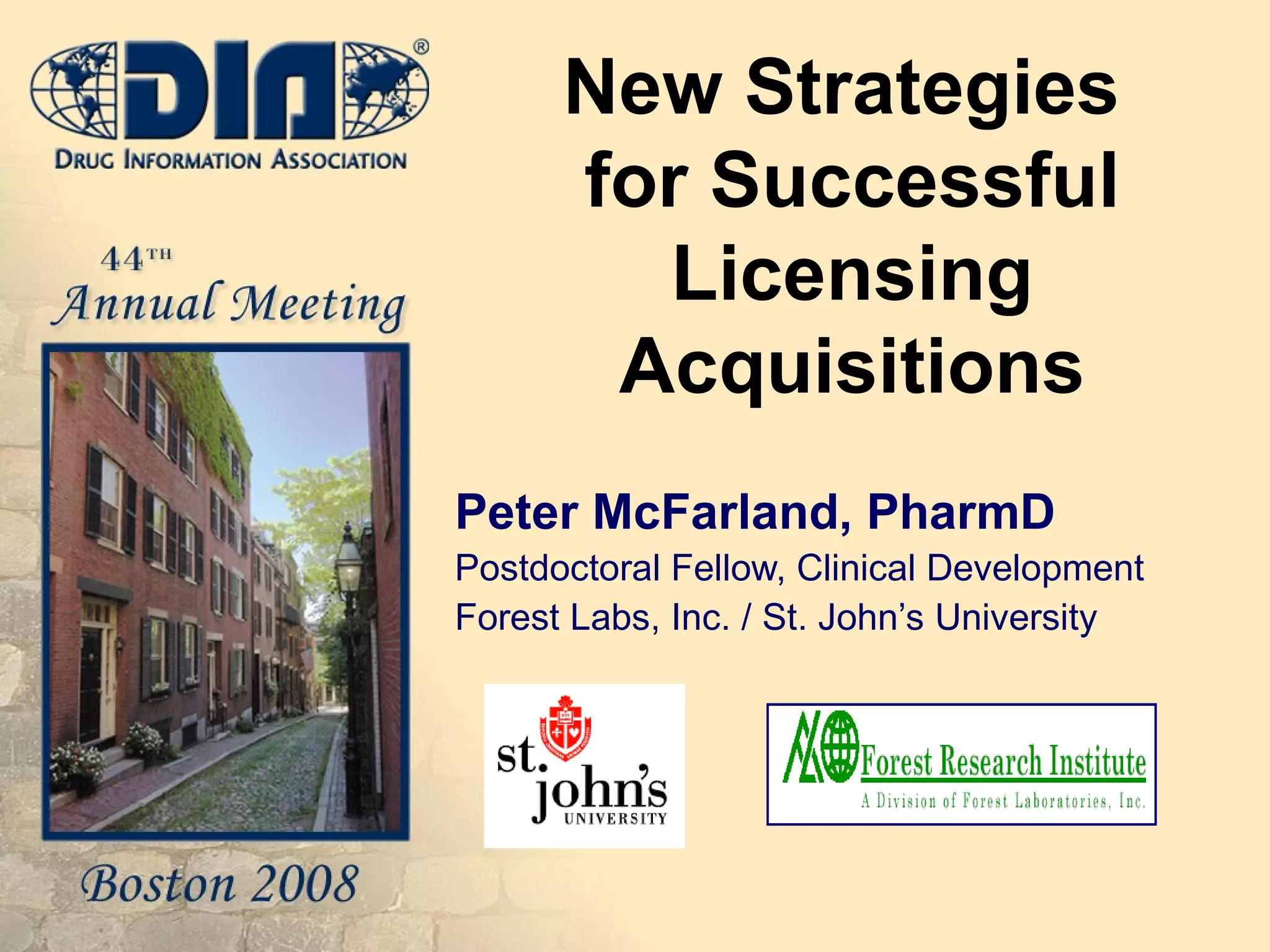 DIA®
DRUG INFORMATION ASSOCIATION

44TH
Annual Meeting

Boston 2008

New Strategies for Successful Licensing Acquisitions

Peter McFarland, PharmD
Postdoctoral Fellow, Clinical Development
Forest Labs, Inc. / St. John's University

st. john's UNIVERSITY

Forest Research Institute
A Division of Forest Laboratories, Inc.